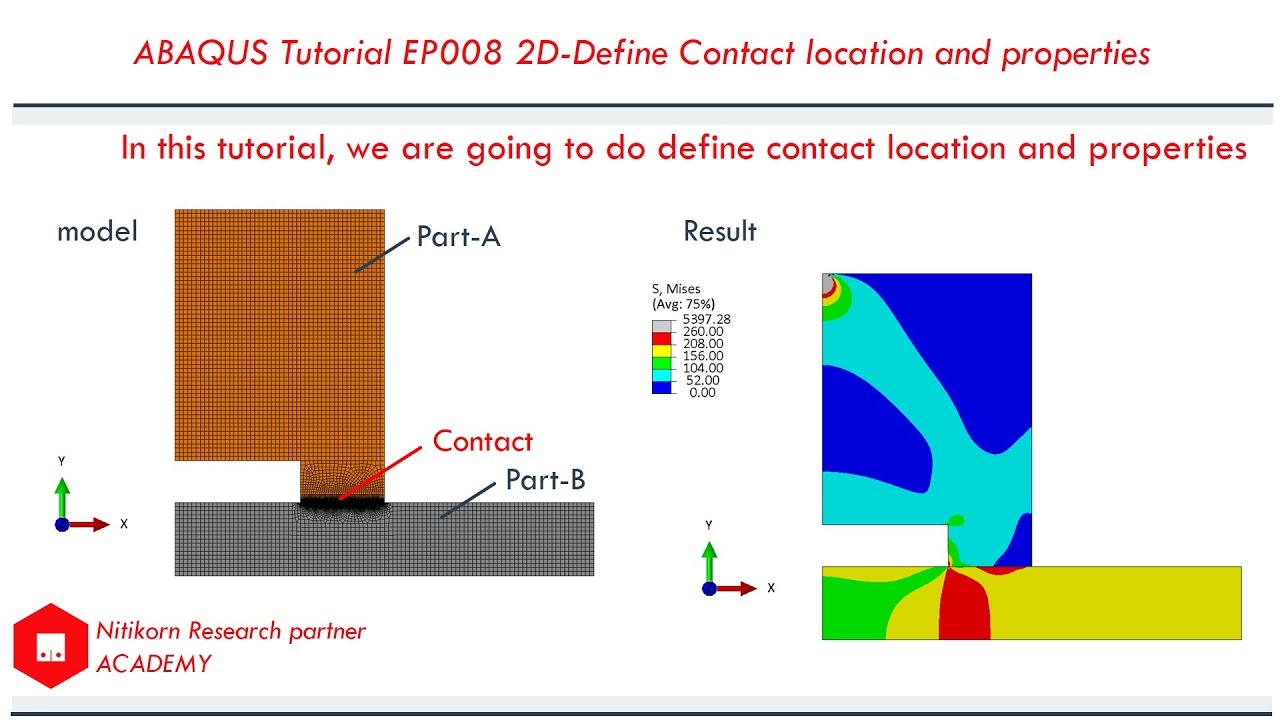 ABAQUS Tutorial EP008 2D-Define Contact location and properties

In this tutorial, we are going to do define contact location and properties

model

Part-A

Contact

Part-B

Y

X

Result

S, Mises
(Avg: 75%)
5397.28
260.00
208.00
156.00
104.00
52.00
0.00

Y

X

Nitikorn Research partner
ACADEMY